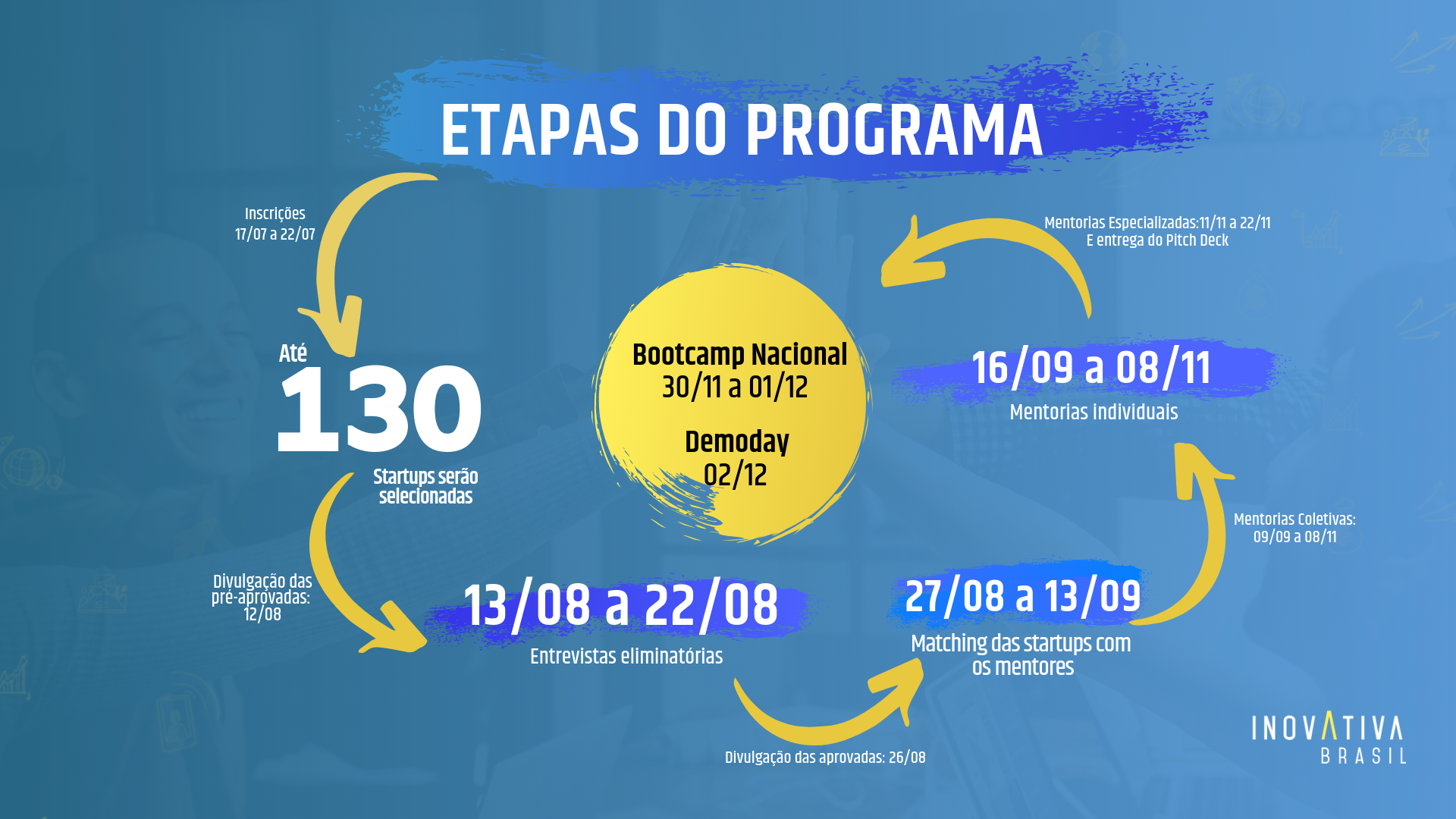 ETAPAS DO PROGRAMA

Inscrições
17/07 a 22/07

Até
130
Startups serão selecionadas

Divulgação das pré-aprovadas:
12/08

13/08 a 22/08
Entrevistas eliminatórias

Divulgação das aprovadas: 26/08

27/08 a 13/09
Matching das startups com os mentores

Mentorias Coletivas:
09/09 a 08/11

16/09 a 08/11
Mentorias individuais

Mentorias Especializadas:11/11 a 22/11
E entrega do Pitch Deck

Bootcamp Nacional
30/11 a 01/12

Demoday
02/12

INOVATIVA
BRASIL